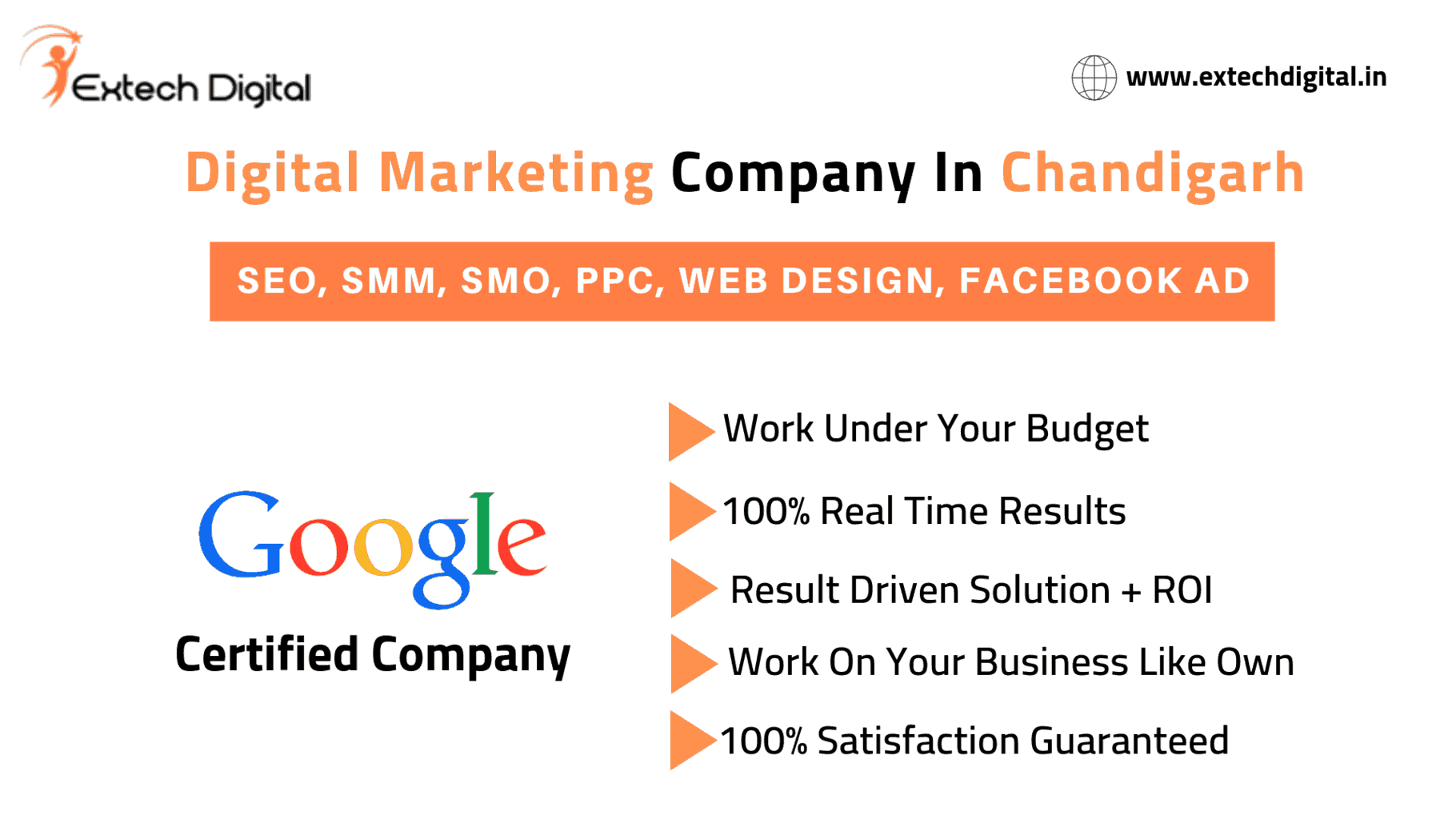 Extech Digital

www.extechdigital.in

Digital Marketing Company In Chandigarh

SEO, SMM, SMO, PPC, WEB DESIGN, FACEBOOK AD

Google

Certified Company

Work Under Your Budget

100% Real Time Results

Result Driven Solution + ROI

Work On Your Business Like Own

100% Satisfaction Guaranteed